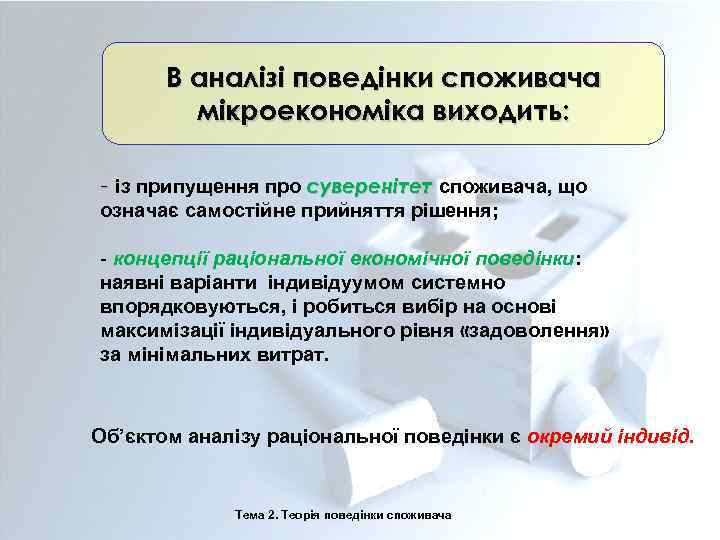 В аналізі поведінки споживача мікроекономіка виходить:

- із припущення про суверенітет споживача, що означає самостійне прийняття рішення;

- концепції раціональної економічної поведінки: наявні варіанти індивідуумом системно впорядковуються, і робиться вибір на основі максимізації індивідуального рівня «задоволення» за мінімальних витрат.

Об'єктом аналізу раціональної поведінки є окремий індивід.

Тема 2. Теорія поведінки споживача